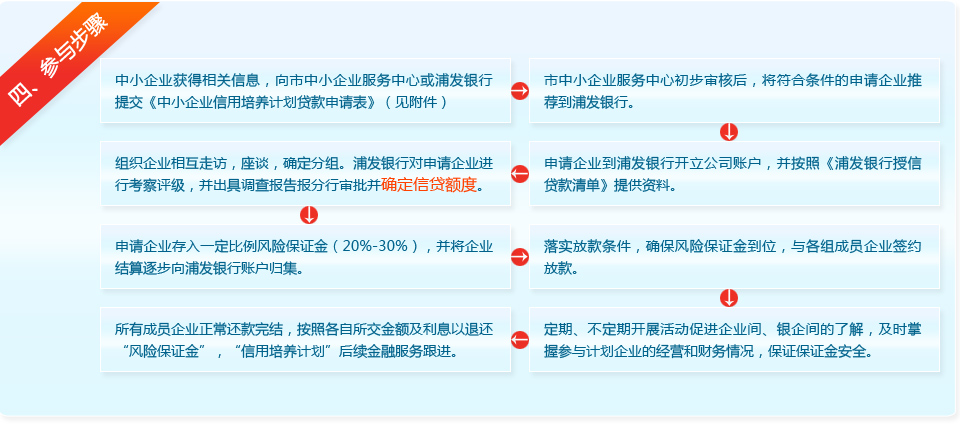 四、参与步骤

中小企业获得相关信息，向市中小企业服务中心或浦发银行提交《中小企业信用培养计划贷款申请表》（见附件）

市中小企业服务中心初步审核后，将符合条件的申请企业推荐到浦发银行。

申请企业到浦发银行开立公司账户，并按照《浦发银行授信贷款清单》提供资料。

组织企业相互走访，座谈，确定分组。浦发银行对申请企业进行考察评级，并出具调查报告报分行审批并确定信贷额度。

申请企业存入一定比例风险保证金（20%-30%），并将企业结算逐步向浦发银行账户归集。

落实放款条件，确保风险保证金到位，与各组成员企业签约放款。

定期、不定期开展活动促进企业间、银企间的了解，及时掌握参与计划企业的经营和财务情况，保证保证金安全。

所有成员企业正常还款完结，按照各自所交金额及利息以退还“风险保证金”，“信用培养计划”后续金融服务跟进。